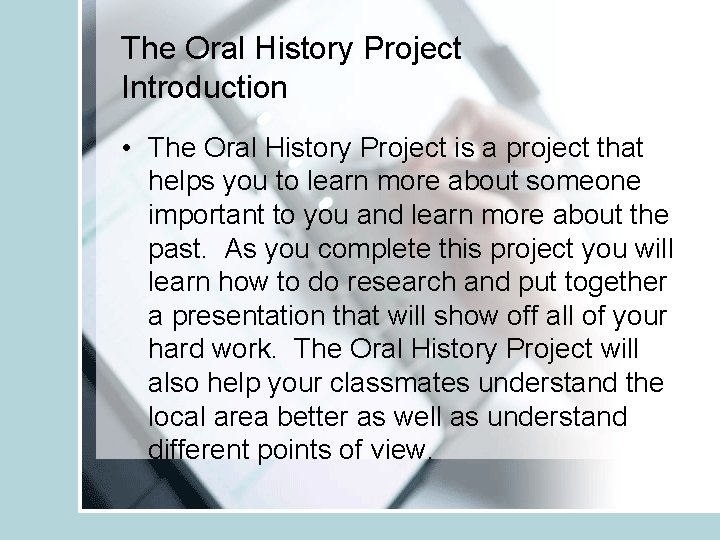 The Oral History Project Introduction

• The Oral History Project is a project that helps you to learn more about someone important to you and learn more about the past. As you complete this project you will learn how to do research and put together a presentation that will show off all of your hard work. The Oral History Project will also help your classmates understand the local area better as well as understand different points of view.